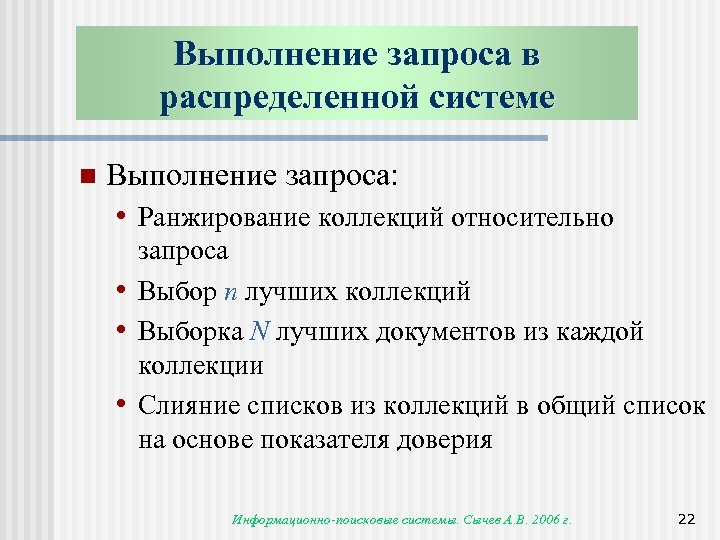 Выполнение запроса в распределенной системе

■ Выполнение запроса:
• Ранжирование коллекций относительно запроса
• Выбор $n$ лучших коллекций
• Выборка $N$ лучших документов из каждой коллекции
• Слияние списков из коллекций в общий список на основе показателя доверия

Информационно-поисковые системы. Сычев А.В. 2006 г.

22